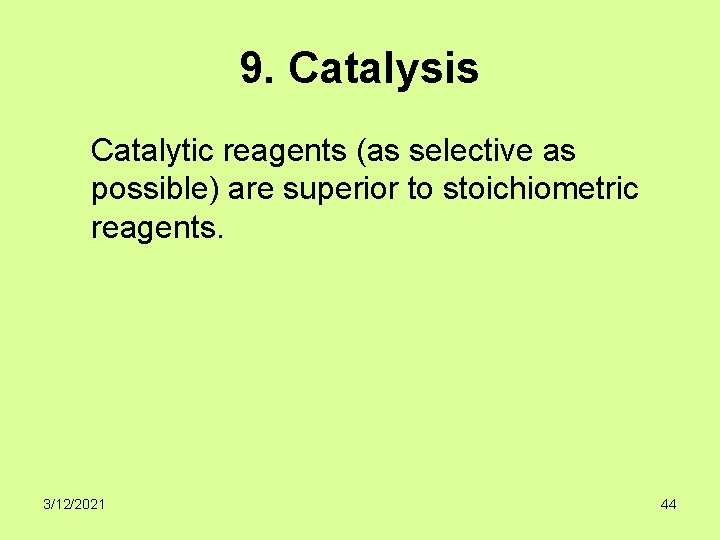 9. Catalysis

Catalytic reagents (as selective as possible) are superior to stoichiometric reagents.

3/12/2021

44